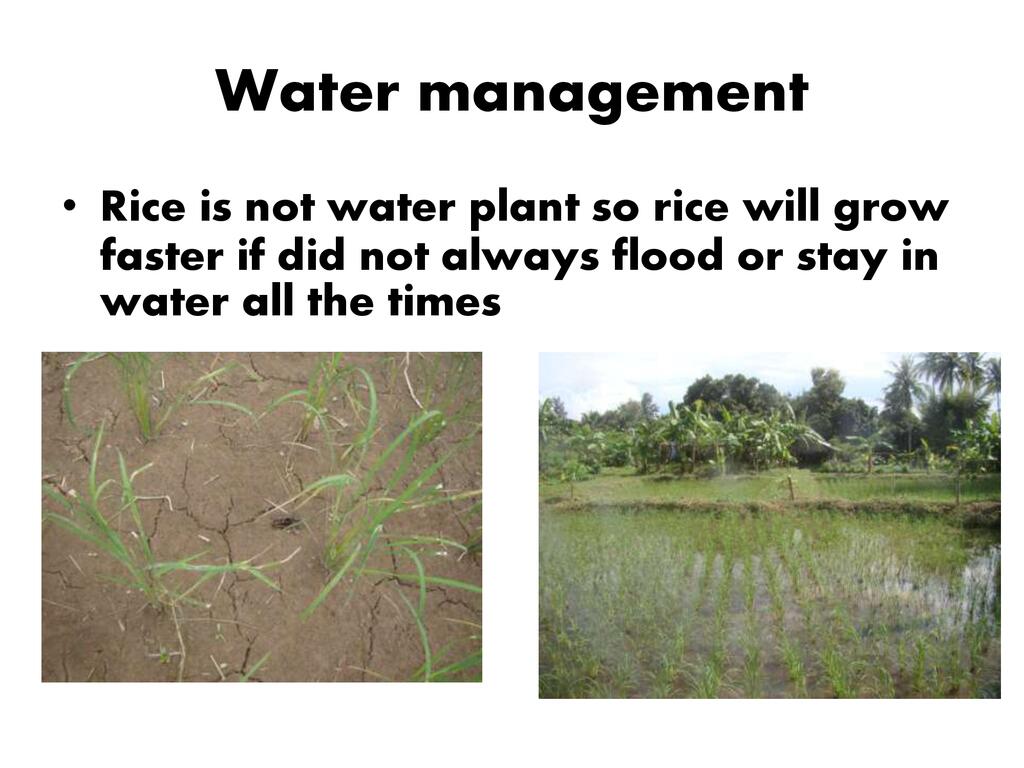 Water management

• Rice is not water plant so rice will grow faster if did not always flood or stay in water all the times